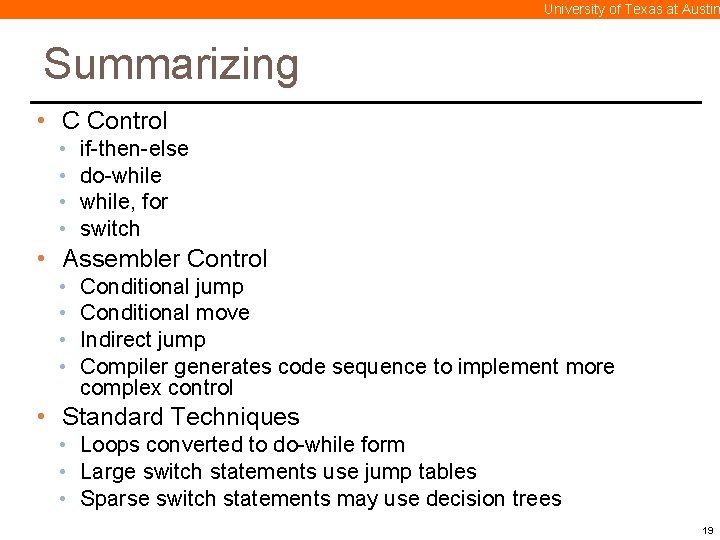 University of Texas at Austin

Summarizing

• C Control
  • if-then-else
  • do-while
  • while, for
  • switch
• Assembler Control
  • Conditional jump
  • Conditional move
  • Indirect jump
  • Compiler generates code sequence to implement more complex control
• Standard Techniques
  • Loops converted to do-while form
  • Large switch statements use jump tables
  • Sparse switch statements may use decision trees

19